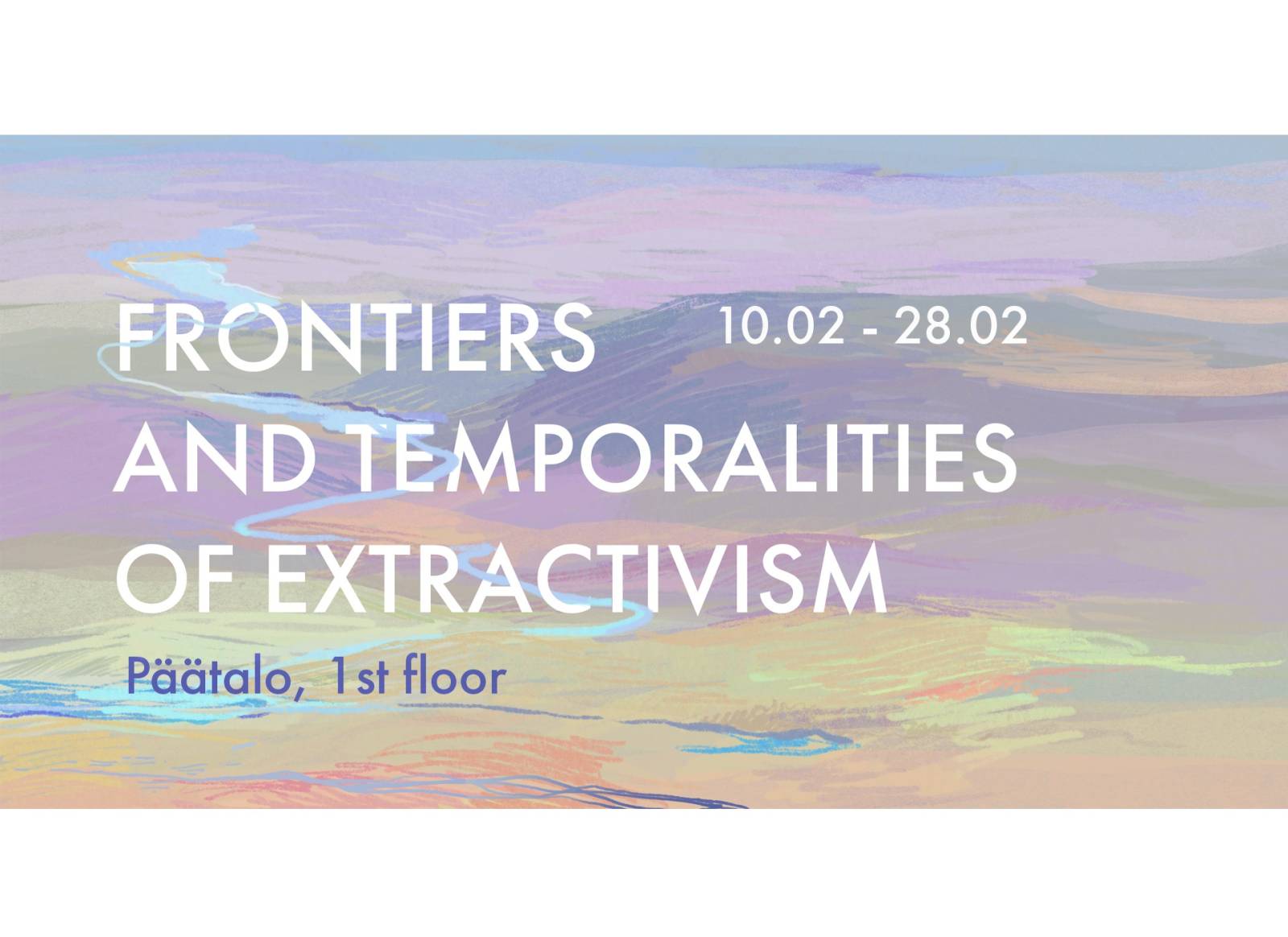 FRONTIERS AND TEMPORALITIES OF EXTRACTIVISM

10.02 - 28.02

Päätalo, 1st floor